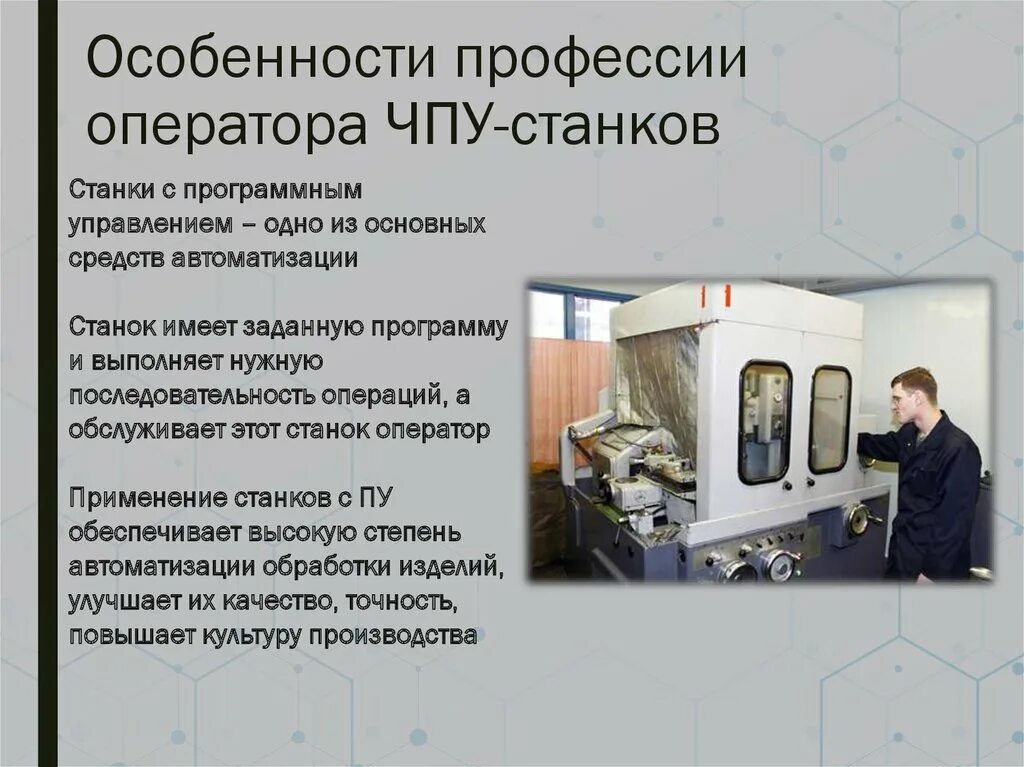 Особенности профессии оператора ЧПУ-станков

Станки с программным управлением – одно из основных средств автоматизации

Станок имеет заданную программу и выполняет нужную последовательность операций, а обслуживает этот станок оператор

Применение станков с ПУ обеспечивает высокую степень автоматизации обработки изделий, улучшает их качество, точность, повышает культуру производства